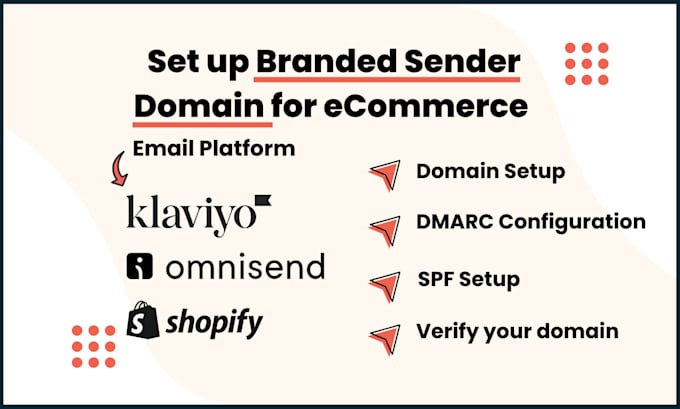 Set up Branded Sender Domain for eCommerce

Email Platform

klaviyo

omnisend

shopify

Domain Setup

DMARC Configuration

SPF Setup

Verify your domain